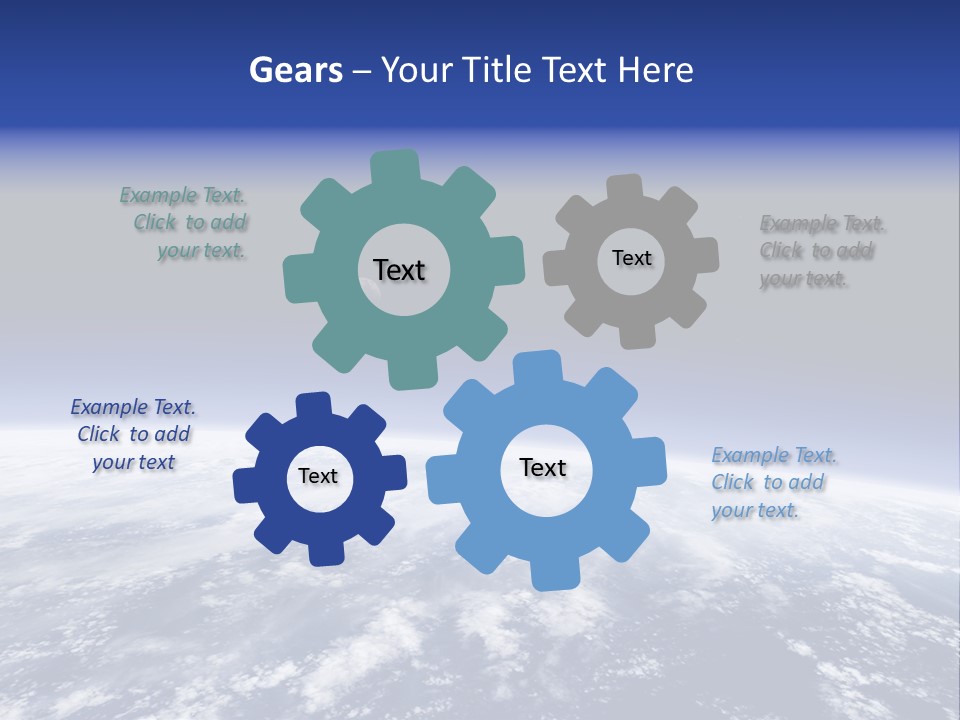 Gears – Your Title Text Here

Example Text. Click to add your text.

Text

Text

Example Text. Click to add your text.

Example Text. Click to add your text

Text

Text

Example Text. Click to add your text.